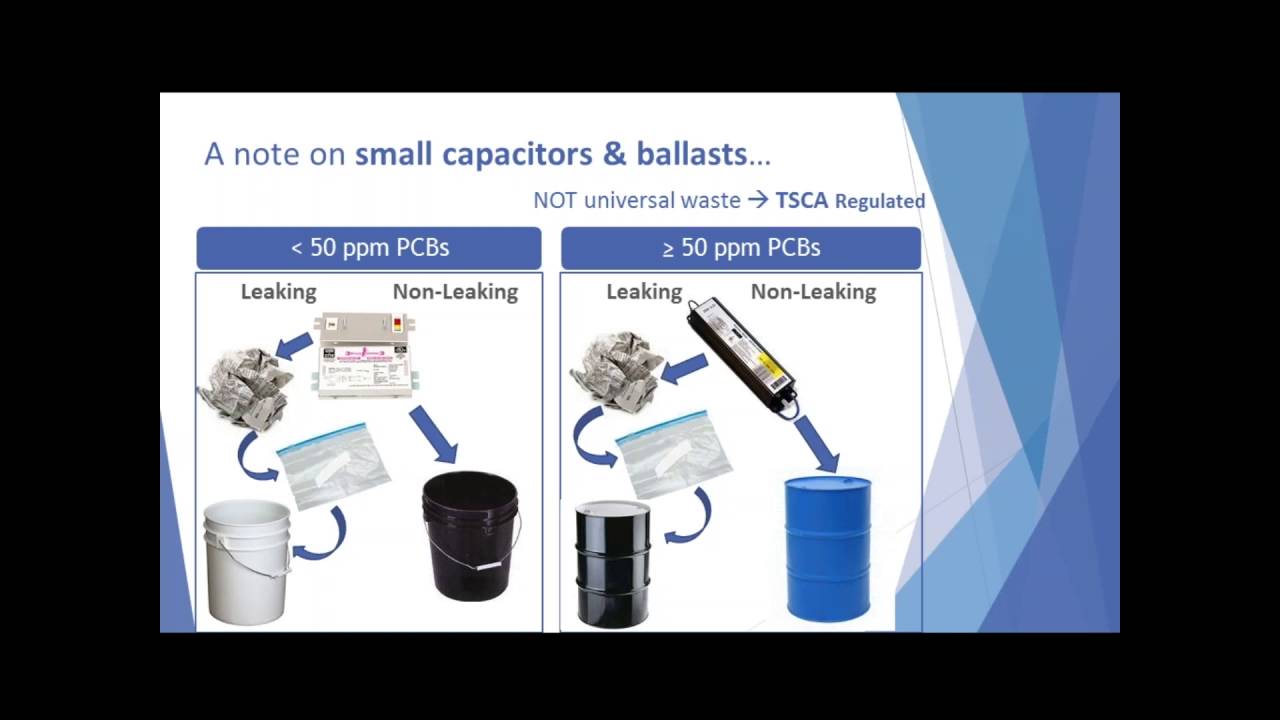 A note on small capacitors & ballasts…

NOT universal waste → TSCA Regulated

< 50 ppm PCBs

Leaking

Non-Leaking

≥ 50 ppm PCBs

Leaking

Non-Leaking